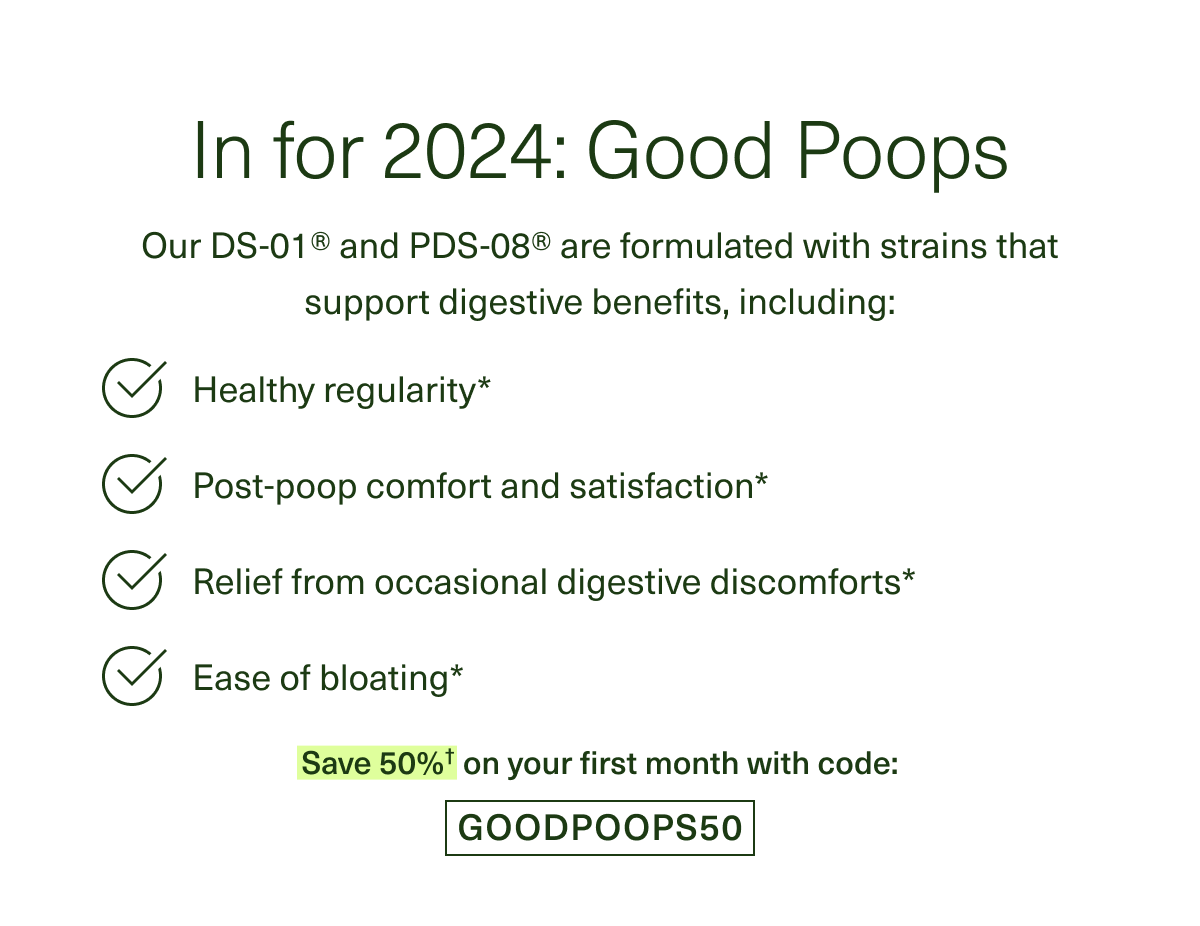 In for 2024: Good Poops

Our DS-01® and PDS-08® are formulated with strains that support digestive benefits, including:

Healthy regularity*

Post-poop comfort and satisfaction*

Relief from occasional digestive discomforts*

Ease of bloating*

Save 50%† on your first month with code:

GOODPOOPS50